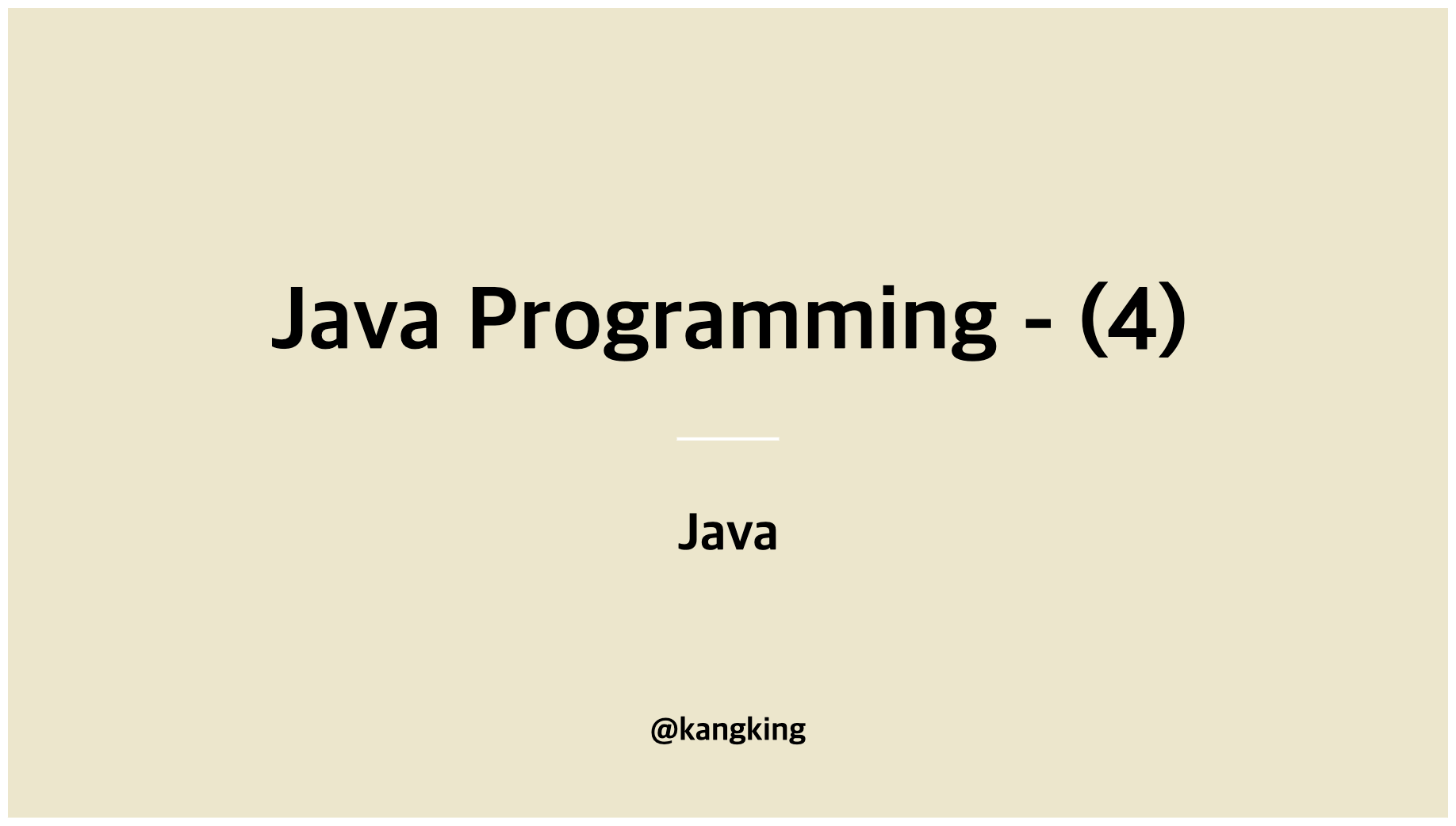 Java Programming - (4)

Java

@kangking